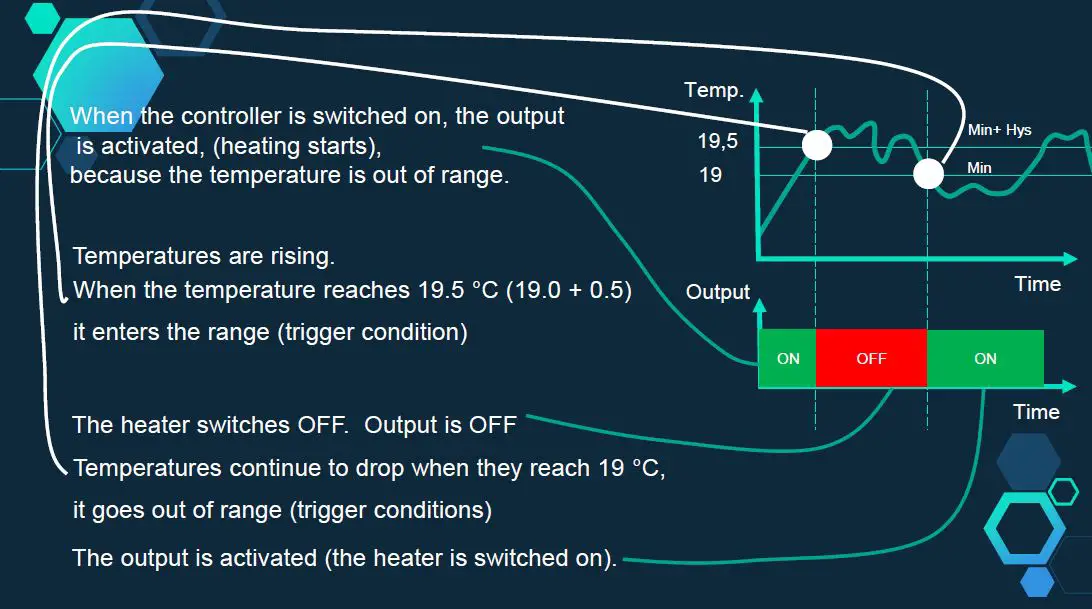 When the controller is switched on, the output is activated, (heating starts), because the temperature is out of range.

Temperatures are rising.
When the temperature reaches 19.5 °C (19.0 + 0.5) it enters the range (trigger condition)

The heater switches OFF. Output is OFF
Temperatures continue to drop when they reach 19 °C, it goes out of range (trigger conditions)

The output is activated (the heater is switched on).

Temp.
19,5
19
Min+ Hys
Min
Time
Output
ON
OFF
ON
Time